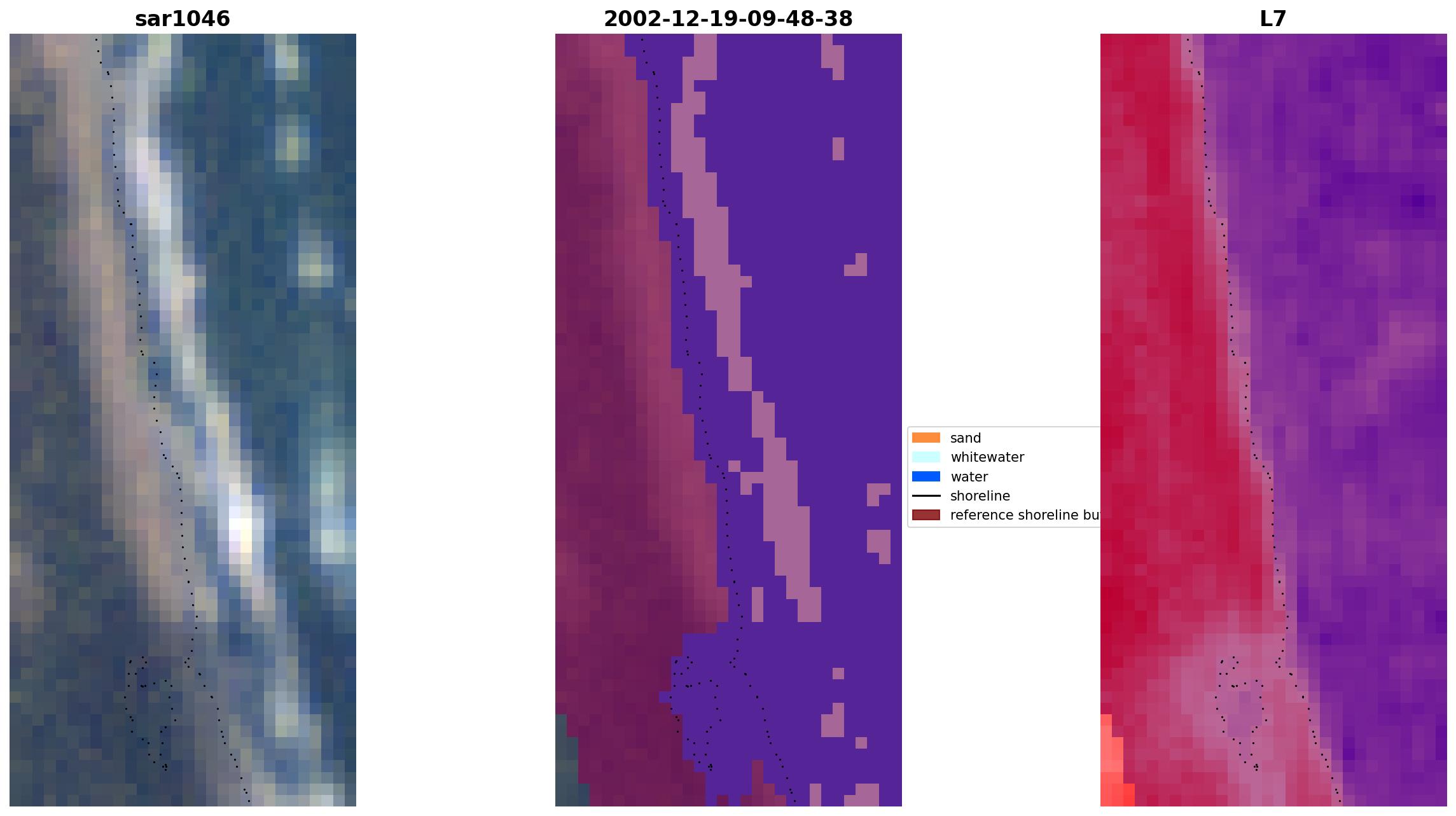 sar1046

2002-12-19-09-48-38

L7

sand
whitewater
water
shoreline
reference shoreline bu